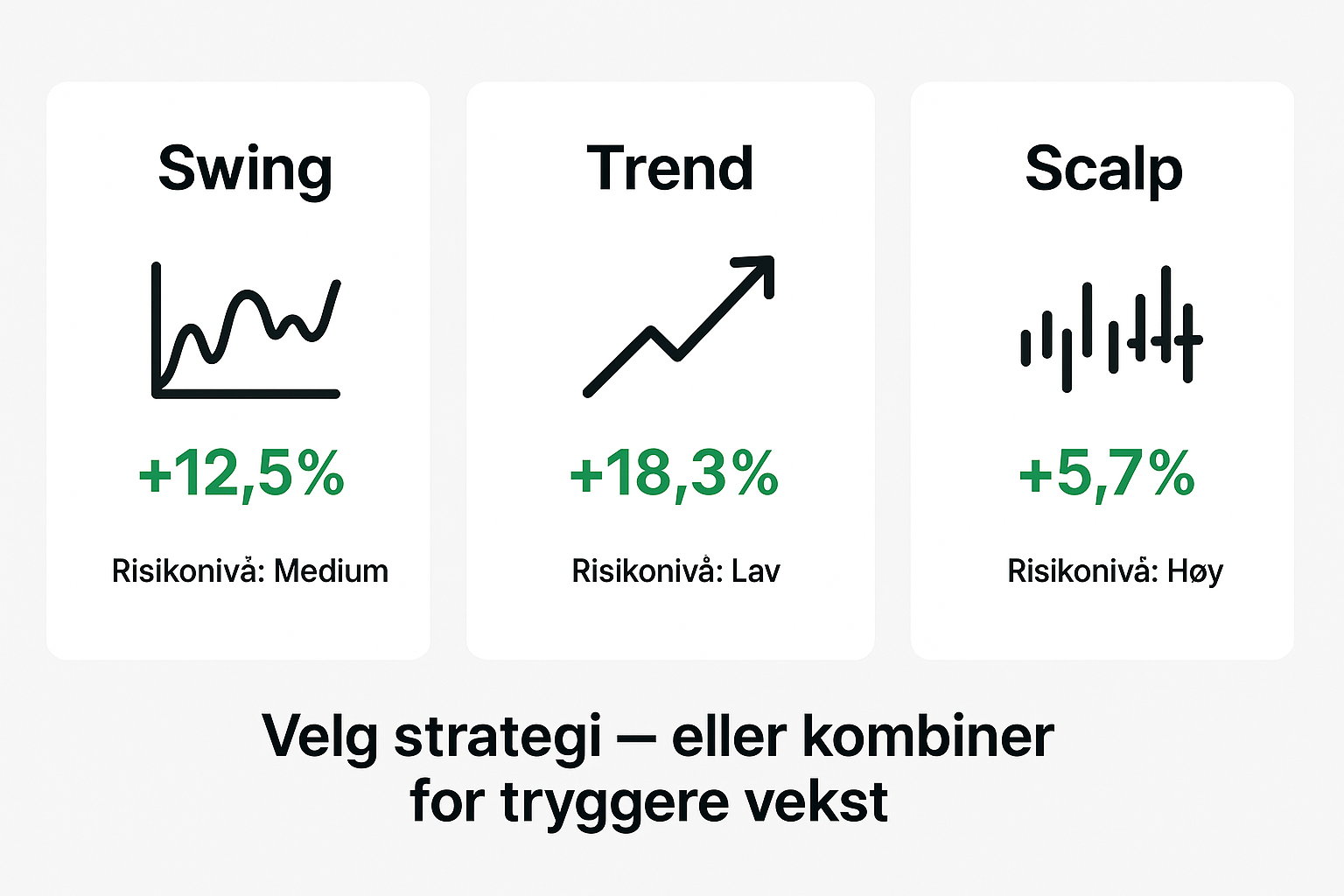 Swing

+12,5%

Risikonivå: Medium

Trend

+18,3%

Risikonivå: Lav

Scalp

+5,7%

Risikonivå: Høy

Velg strategi — eller kombiner for tryggere vekst